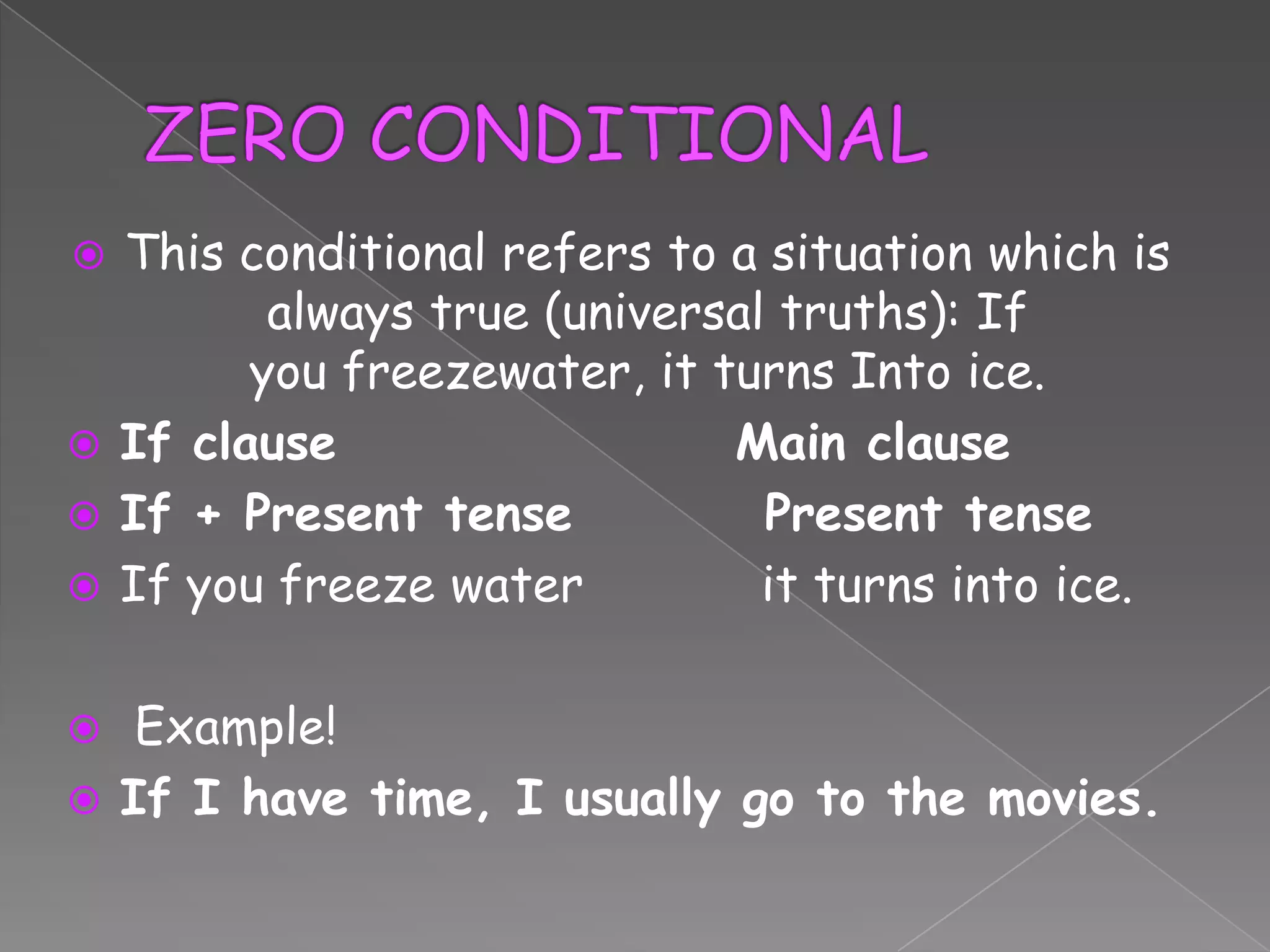 ZERO CONDITIONAL

This conditional refers to a situation which is always true (universal truths): If you freezewater, it turns Into ice.

If clause Main clause

If + Present tense Present tense

If you freeze water it turns into ice.

Example!

If I have time, I usually go to the movies.